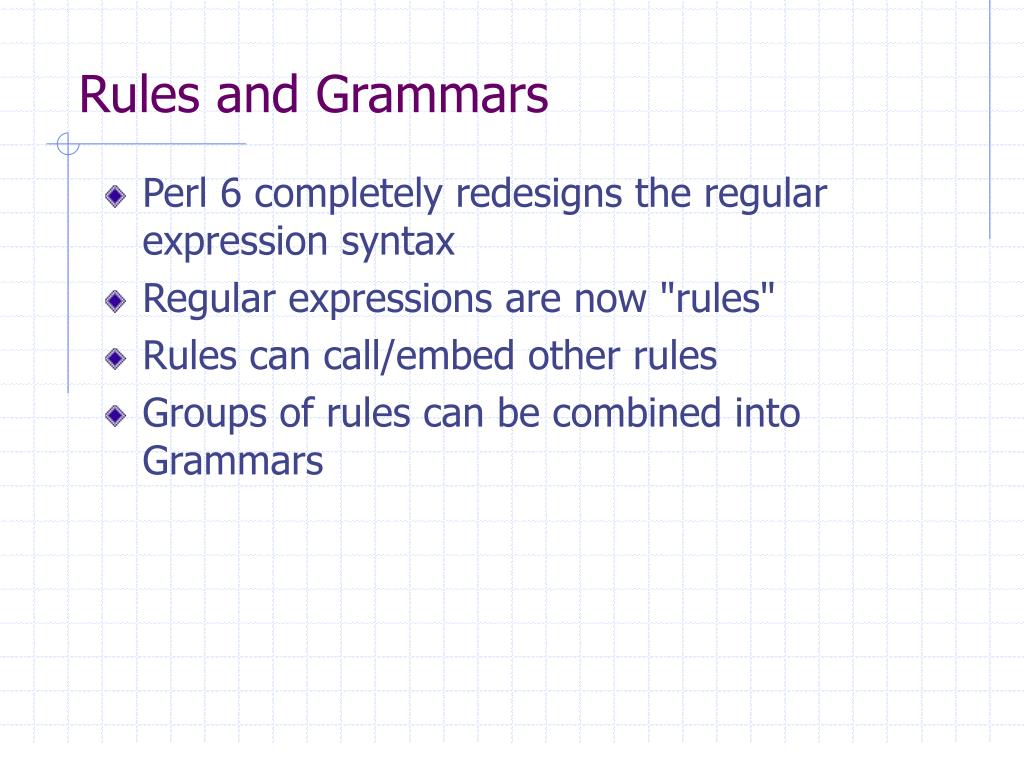 Rules and Grammars

Perl 6 completely redesigns the regular expression syntax

Regular expressions are now "rules"

Rules can call/embed other rules

Groups of rules can be combined into Grammars